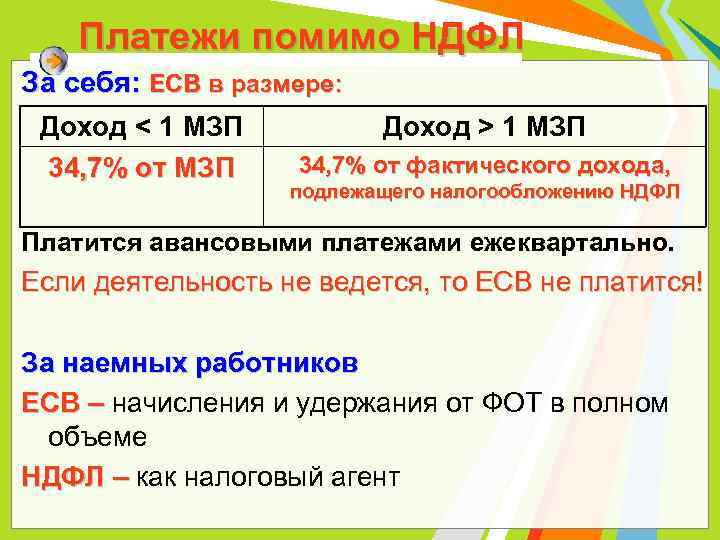 Платежи помимо НДФЛ

За себя: ЕСВ в размере:

| Доход < 1 МЗП | Доход > 1 МЗП |
|---|---|
| 34,7% от МЗП | 34,7% от фактического дохода, подлежащего налогообложению НДФЛ |

Платится авансовыми платежами ежеквартально.

Если деятельность не ведется, то ЕСВ не платится!

За наемных работников

ЕСВ – начисления и удержания от ФОТ в полном объеме

НДФЛ – как налоговый агент